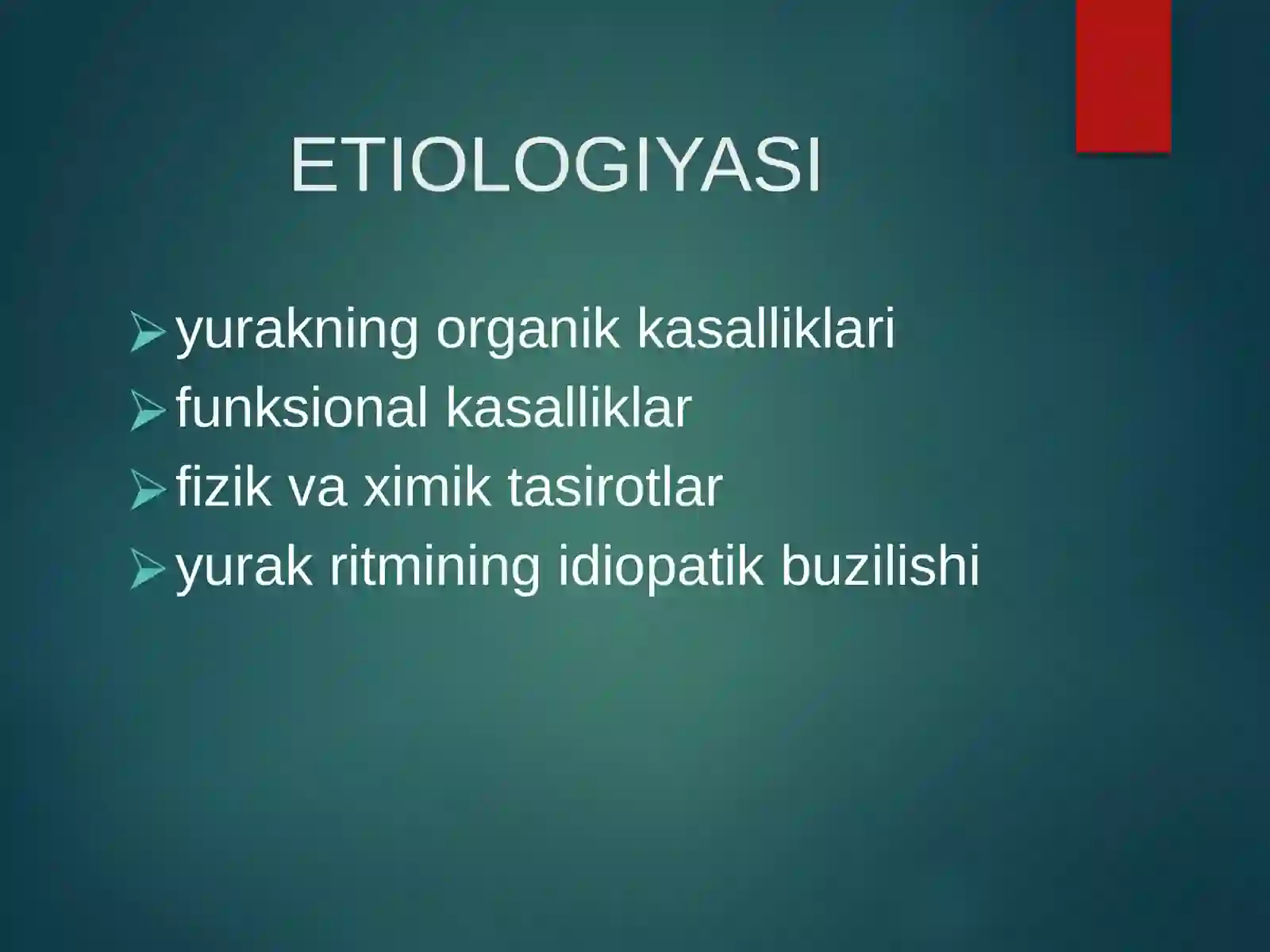 ETIOLOGIYASI

➢ yurakning organik kasalliklari
➢ funksional kasalliklar
➢ fizik va ximik tasirotlar
➢ yurak ritmining idiopatik buzilishi